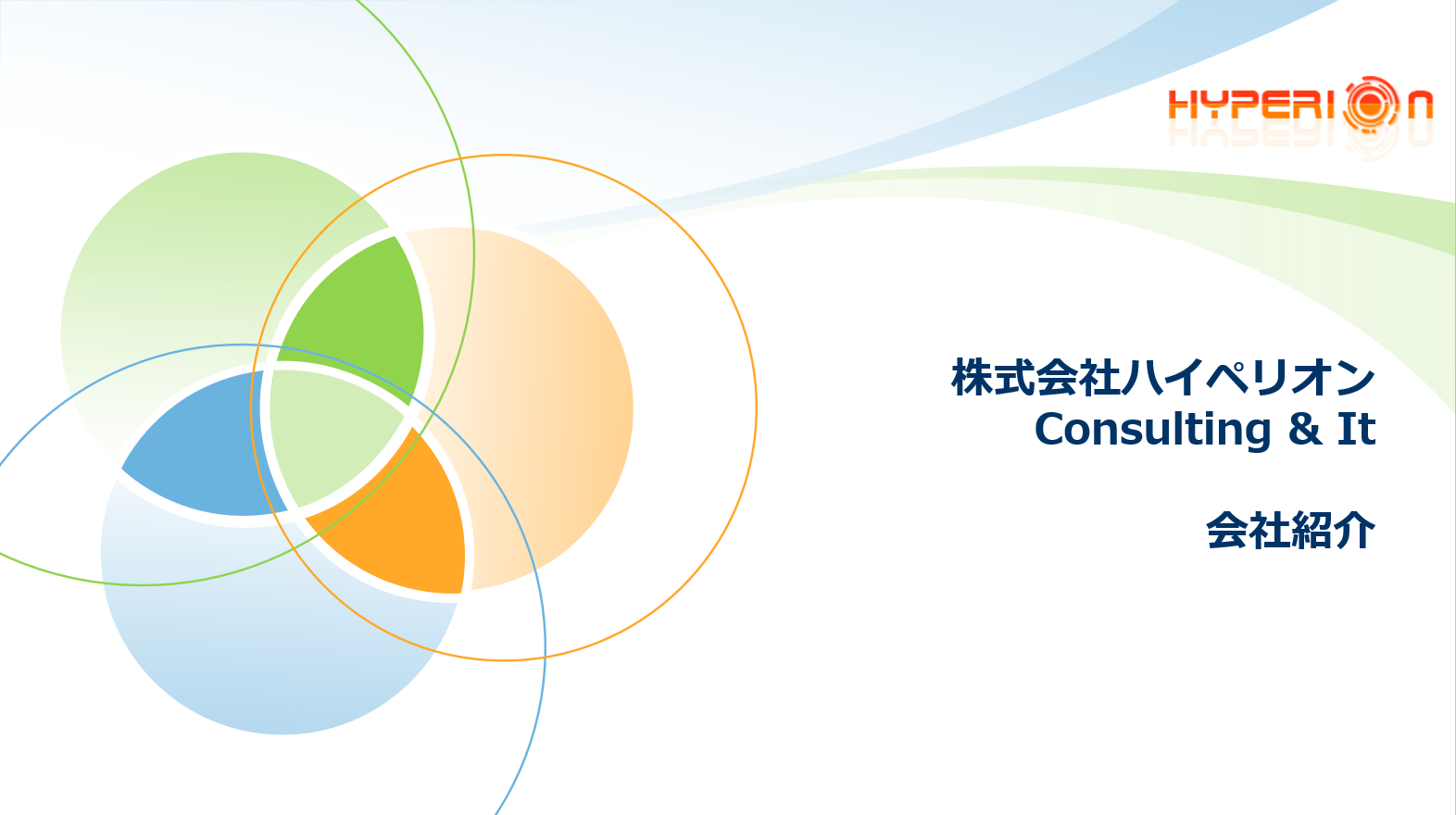 HYPERION

株式会社ハイペリオン
Consulting & It

会社紹介